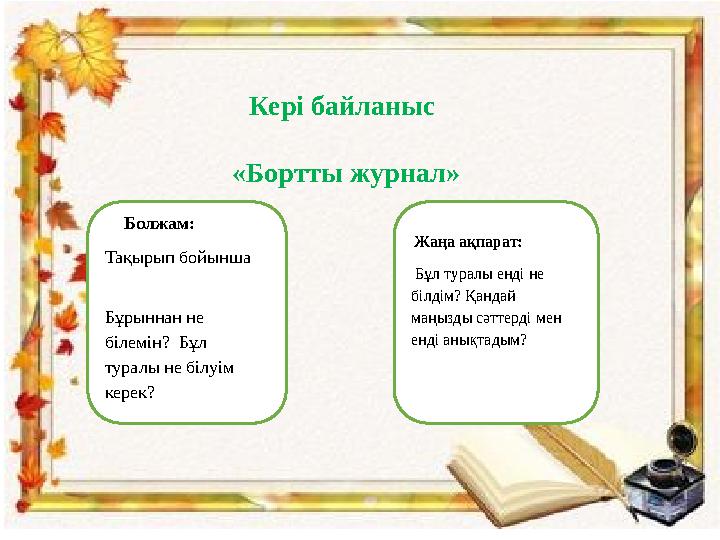 Кері байланыс

«Бортты журнал»

Болжам:

Тақырып бойынша

Бұрыннан не білемін? Бұл туралы не білуім керек?

Жаңа ақпарат:

Бұл туралы енді не білдім? Қандай маңызды сәттерді мен енді анықтадым?